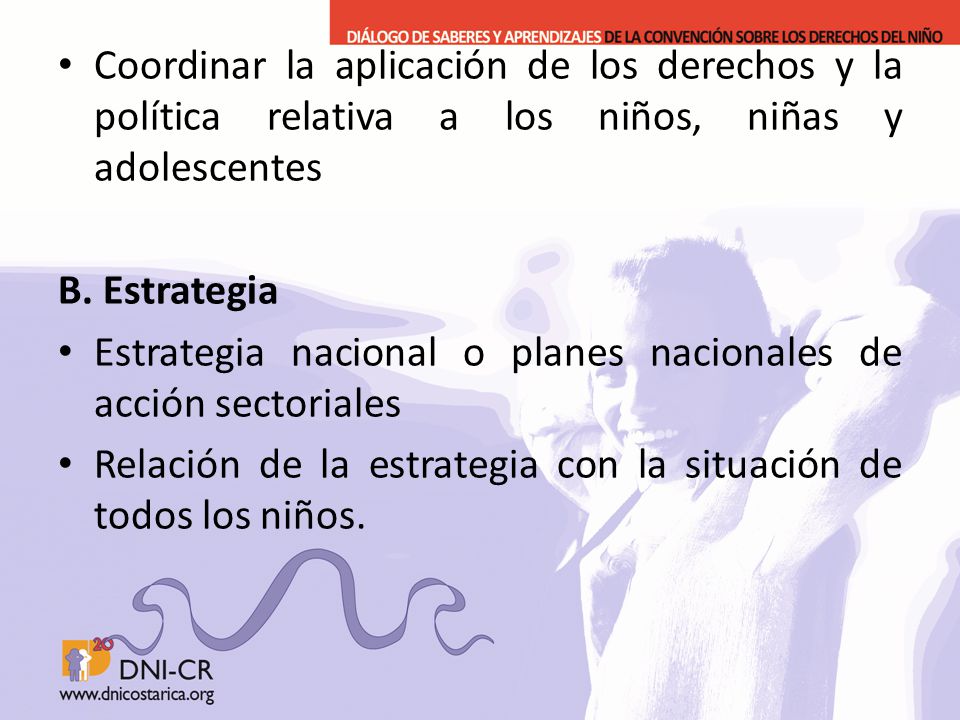 DIÁLOGO DE SABERES Y APRENDIZAJES DE LA CONVENCIÓN SOBRE LOS DERECHOS DEL NIÑO

• Coordinar la aplicación de los derechos y la política relativa a los niños, niñas y adolescentes

B. Estrategia

• Estrategia nacional o planes nacionales de acción sectoriales

• Relación de la estrategia con la situación de todos los niños.

20
DNI-CR
www.dnicostarica.org